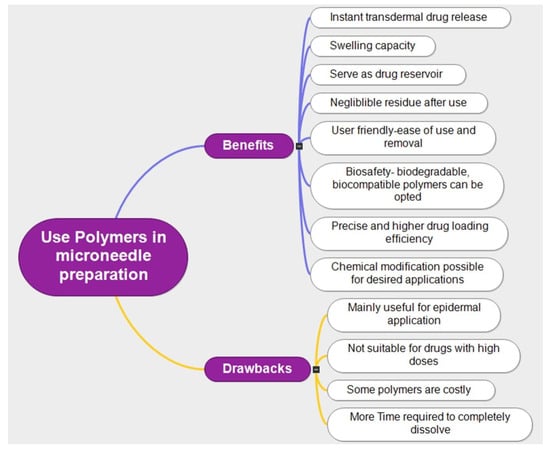 Use Polymers in microneedle preparation

Benefits

Instant transdermal drug release

Swelling capacity

Serve as drug reservoir

Negliblible residue after use

User friendly-ease of use and removal

Biosafety- biodegradable, biocompatible polymers can be opted

Precise and higher drug loading efficiency

Chemical modification possible for desired applications

Drawbacks

Mainly useful for epidermal application

Not suitable for drugs with high doses

Some polymers are costly

More Time required to completely dissolve